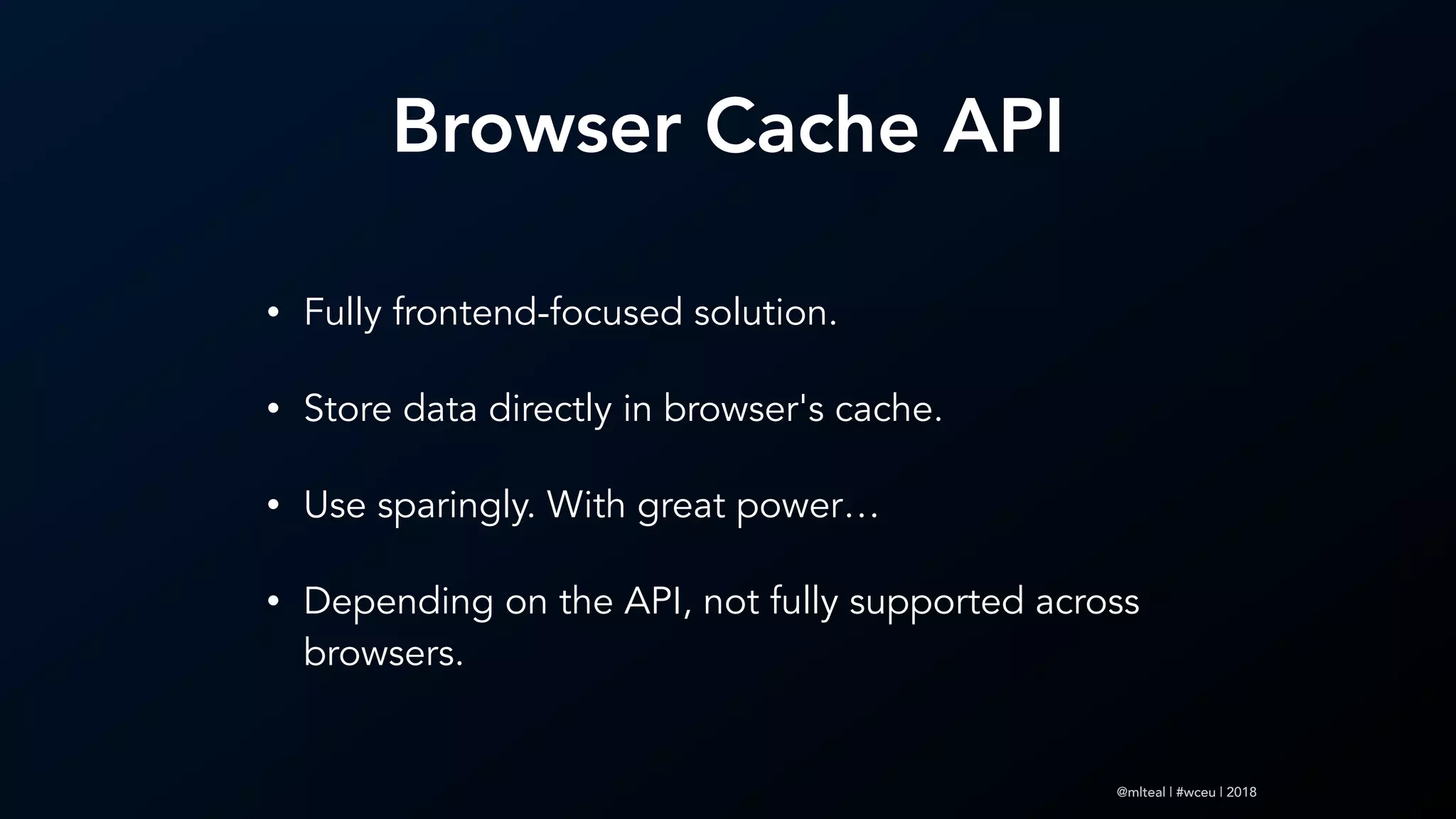 Browser Cache API

• Fully frontend-focused solution.

• Store data directly in browser's cache.

• Use sparingly. With great power…

• Depending on the API, not fully supported across browsers.

@mlteal | #wceu | 2018